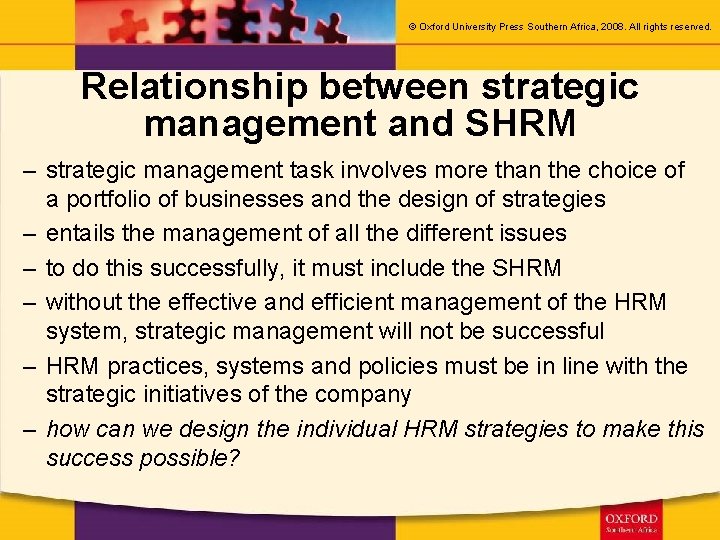 © Oxford University Press Southern Africa, 2008. All rights reserved.

Relationship between strategic management and SHRM

– strategic management task involves more than the choice of a portfolio of businesses and the design of strategies
– entails the management of all the different issues
– to do this successfully, it must include the SHRM
– without the effective and efficient management of the HRM system, strategic management will not be successful
– HRM practices, systems and policies must be in line with the strategic initiatives of the company
– how can we design the individual HRM strategies to make this success possible?

OXFORD
Southern Africa